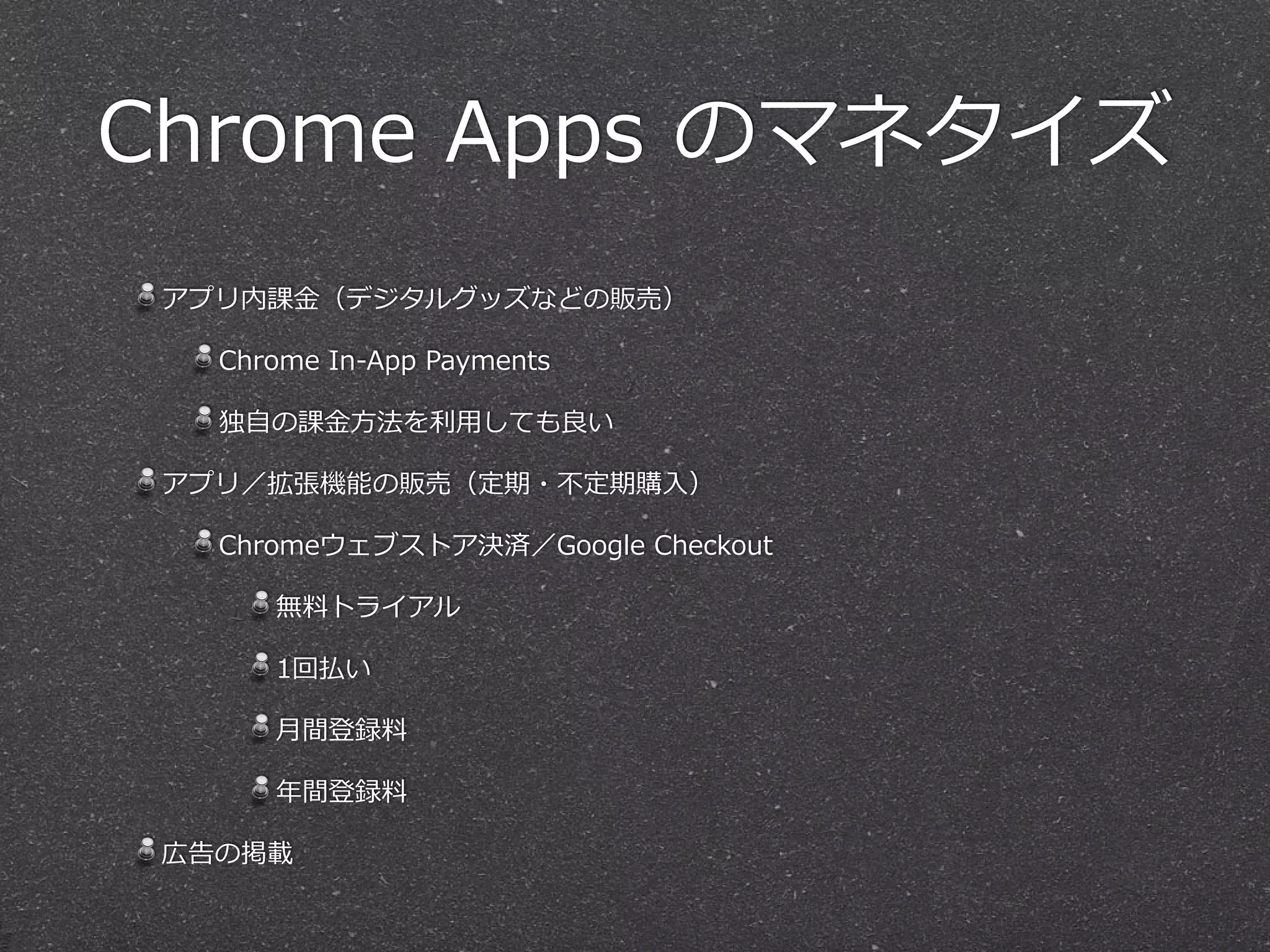 Chrome Apps のマネタイズ

アプリ内課金（デジタルグッズなどの販売）

Chrome In-App Payments

独自の課金方法を利用しても良い

アプリ／拡張機能の販売（定期・不定期購入）

Chromeウェブストア決済／Google Checkout

無料トライアル

1回払い

月間登録料

年間登録料

広告の掲載